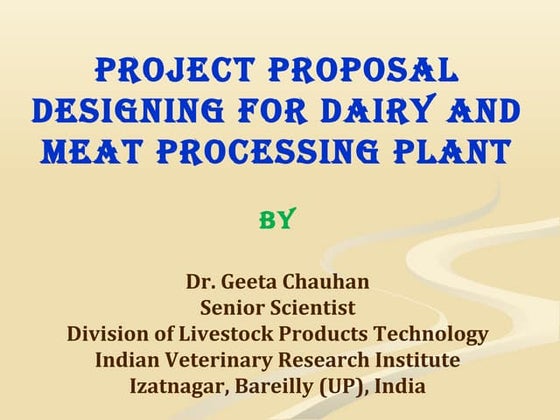 PROJECT PROPOSAL DESIGNING FOR DAIRY AND MEAT PROCESSING PLANT

BY

Dr. Geeta Chauhan
Senior Scientist
Division of Livestock Products Technology
Indian Veterinary Research Institute
Izatnagar, Bareilly (UP), India